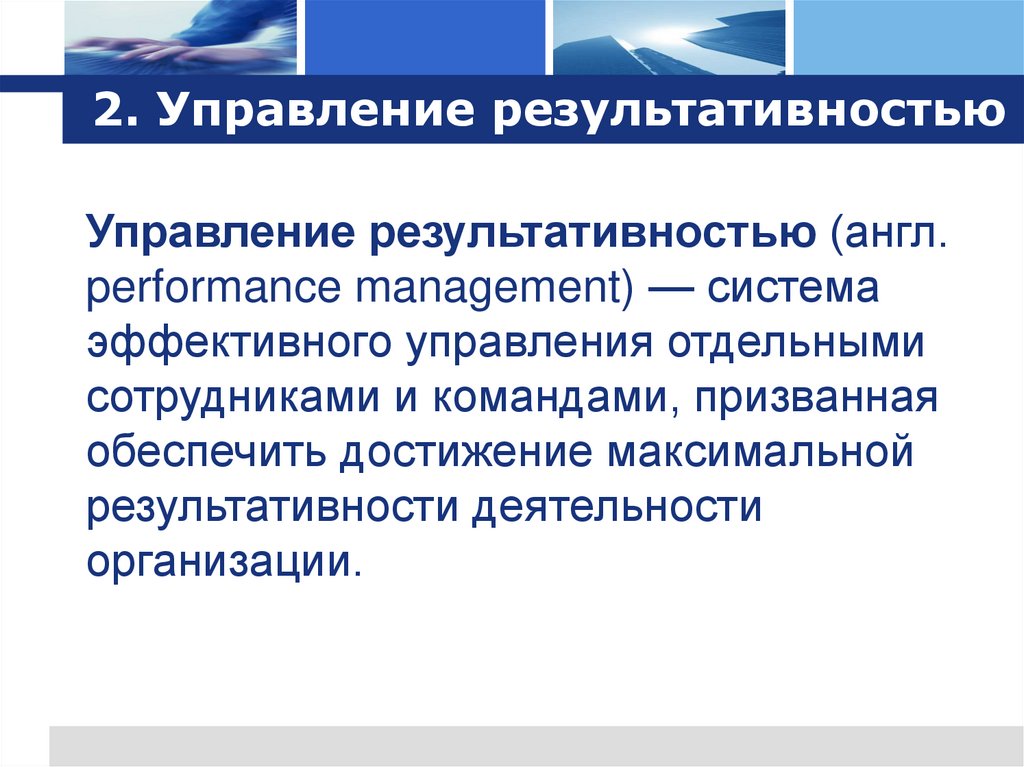 2. Управление результативностью

Управление результативностью (англ. performance management) — система эффективного управления отдельными сотрудниками и командами, призванная обеспечить достижение максимальной результативности деятельности организации.